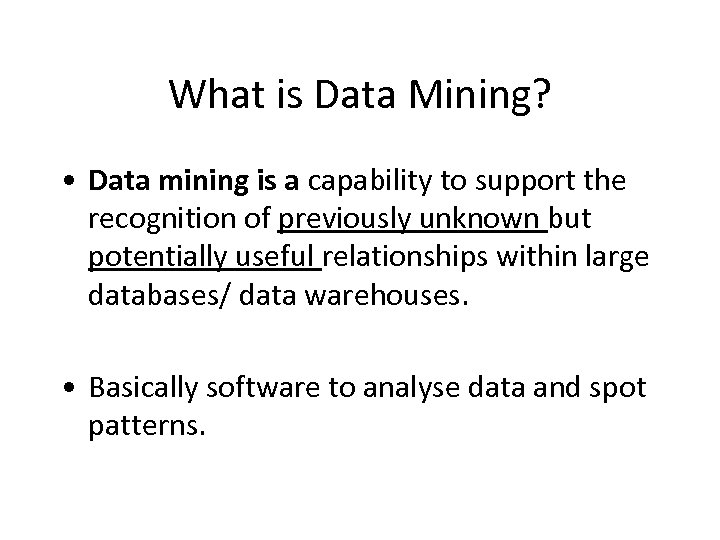 What is Data Mining?

• Data mining is a capability to support the recognition of previously unknown but potentially useful relationships within large databases/ data warehouses.

• Basically software to analyse data and spot patterns.